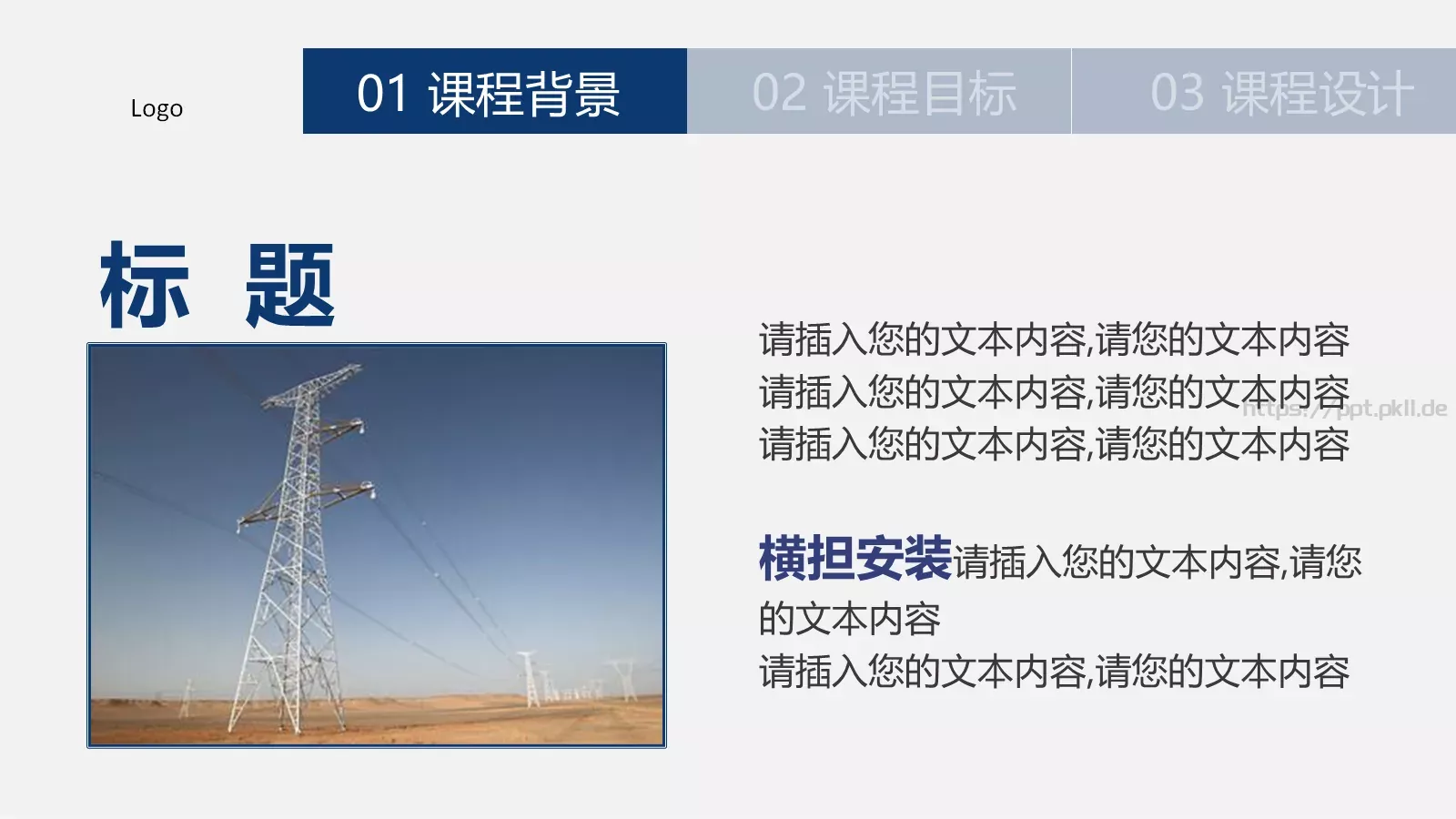 Logo

01 课程背景

02 课程目标

03 课程设计

标 题

请插入您的文本内容,请您的文本内容
请插入您的文本内容,请您的文本内容
请插入您的文本内容,请您的文本内容

https://ppt.pkll.de

横担安装请插入您的文本内容,请您的文本内容
请插入您的文本内容,请您的文本内容